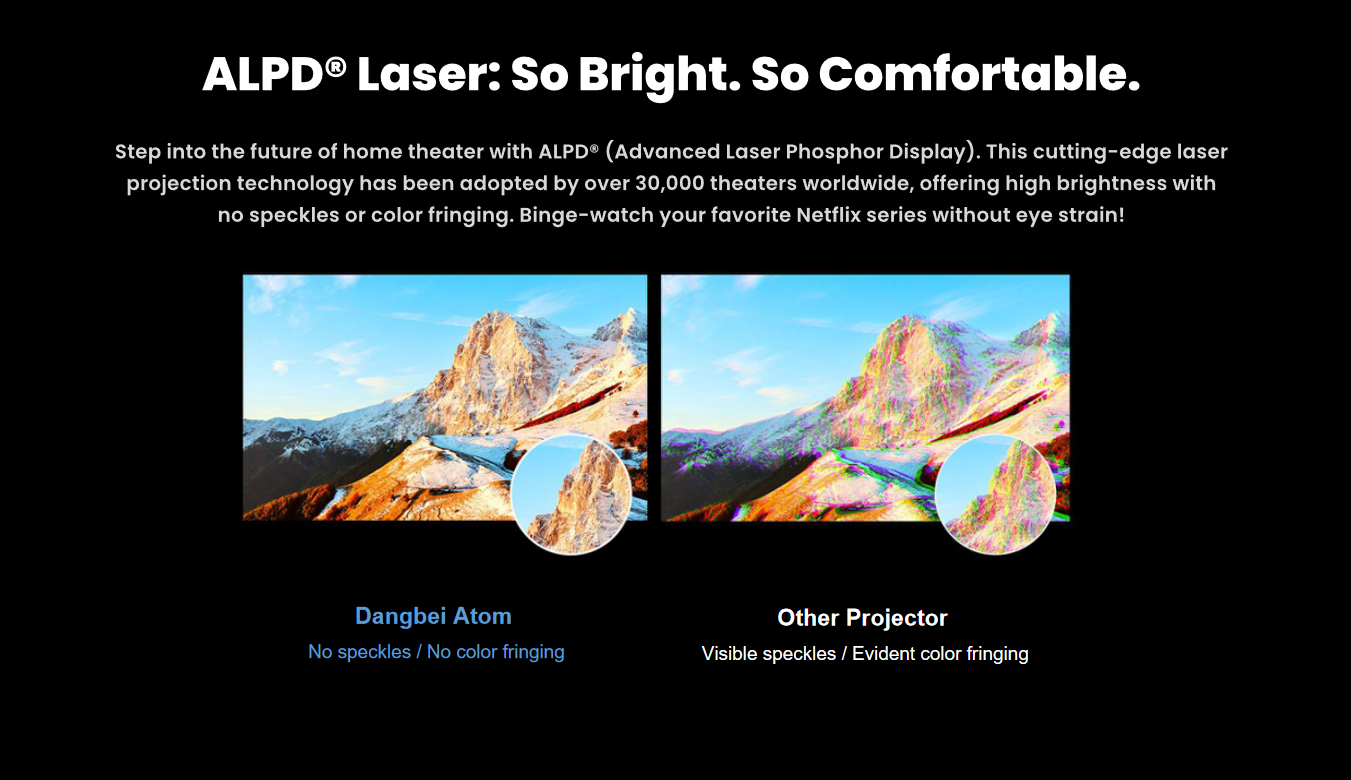 ALPD® Laser: So Bright. So Comfortable.

Step into the future of home theater with ALPD® (Advanced Laser Phosphor Display). This cutting-edge laser projection technology has been adopted by over 30,000 theaters worldwide, offering high brightness with no speckles or color fringing. Binge-watch your favorite Netflix series without eye strain!

Dangbei Atom
No speckles / No color fringing

Other Projector
Visible speckles / Evident color fringing